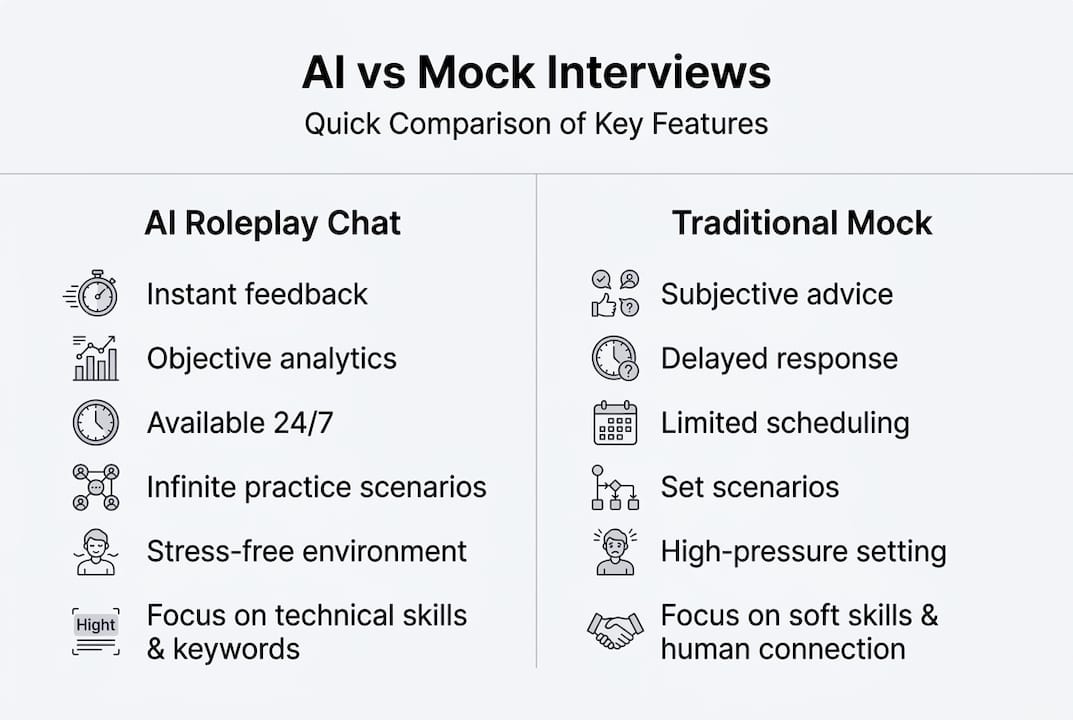 AI vs Mock Interviews

Quick Comparison of Key Features

AI Roleplay Chat

Instant feedback

Objective analytics

Available 24/7

Infinite practice scenarios

Stress-free environment

Hight

Focus on technical skills & keywords

Traditional Mock

Subjective advice

Delayed response

Limited scheduling

Set scenarios

High-pressure setting

Focus on soft skills & human connection